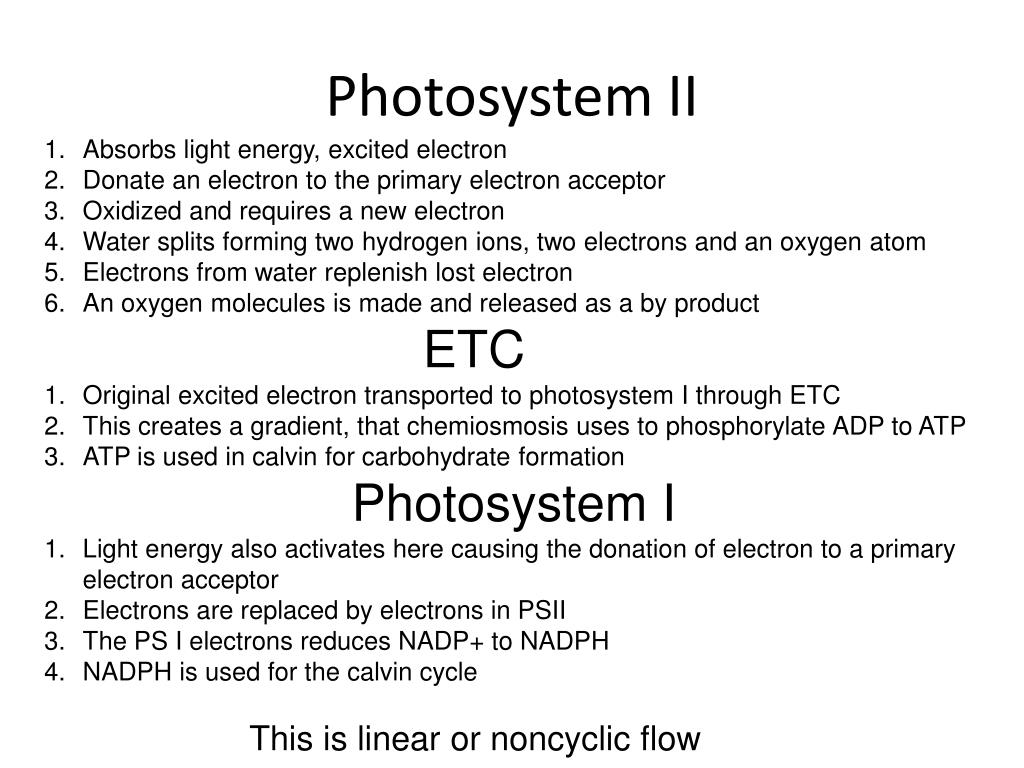 Photosystem II

1. Absorbs light energy, excited electron
2. Donate an electron to the primary electron acceptor
3. Oxidized and requires a new electron
4. Water splits forming two hydrogen ions, two electrons and an oxygen atom
5. Electrons from water replenish lost electron
6. An oxygen molecules is made and released as a by product

ETC

1. Original excited electron transported to photosystem I through ETC
2. This creates a gradient, that chemiosmosis uses to phosphorylate ADP to ATP
3. ATP is used in calvin for carbohydrate formation

Photosystem I

1. Light energy also activates here causing the donation of electron to a primary electron acceptor
2. Electrons are replaced by electrons in PSII
3. The PS I electrons reduces NADP+ to NADPH
4. NADPH is used for the calvin cycle

This is linear or noncyclic flow